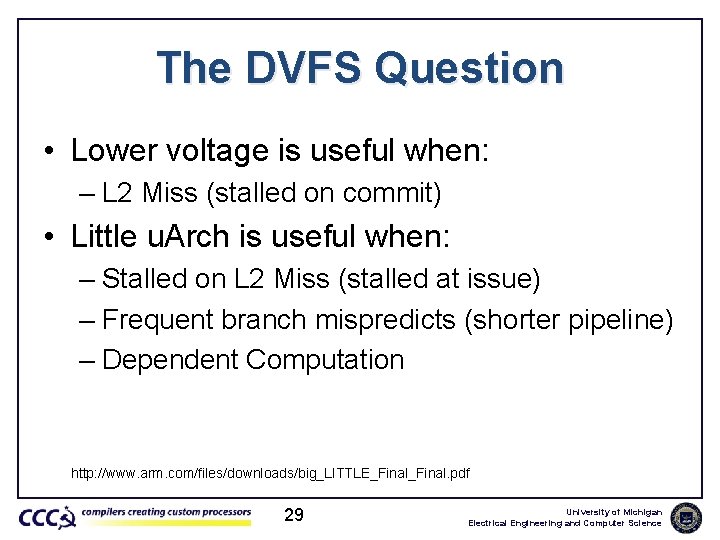 The DVFS Question

• Lower voltage is useful when:
– L2 Miss (stalled on commit)

• Little uArch is useful when:
– Stalled on L2 Miss (stalled at issue)
– Frequent branch mispredicts (shorter pipeline)
– Dependent Computation

http://www.arm.com/files/downloads/big_LITTLE_Final_Final.pdf

CCC compilers creating custom processors

29

University of Michigan
Electrical Engineering and Computer Science